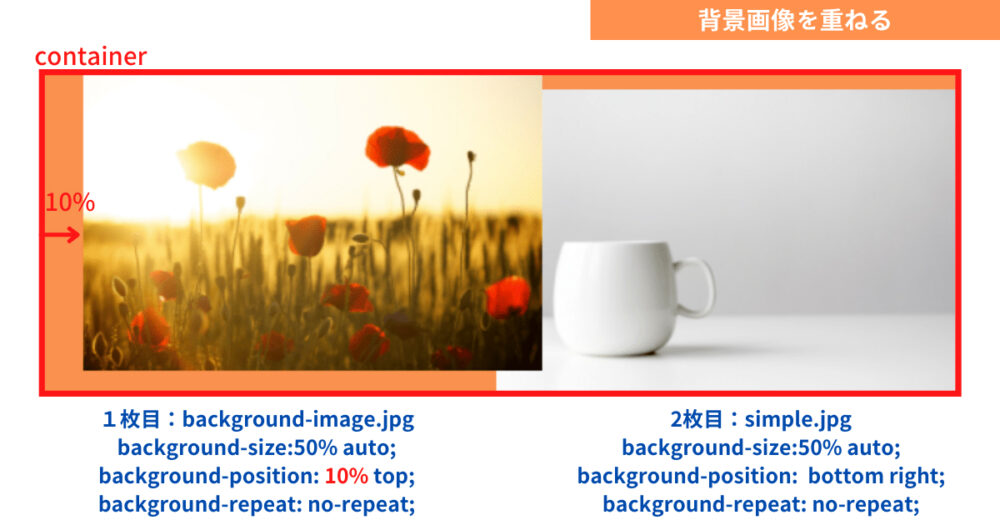 背景画像を重ねる

container

10%

１枚目：background-image.jpg
background-size:50% auto;
background-position: 10% top;
background-repeat: no-repeat;

2枚目：simple.jpg
background-size:50% auto;
background-position: bottom right;
background-repeat: no-repeat;